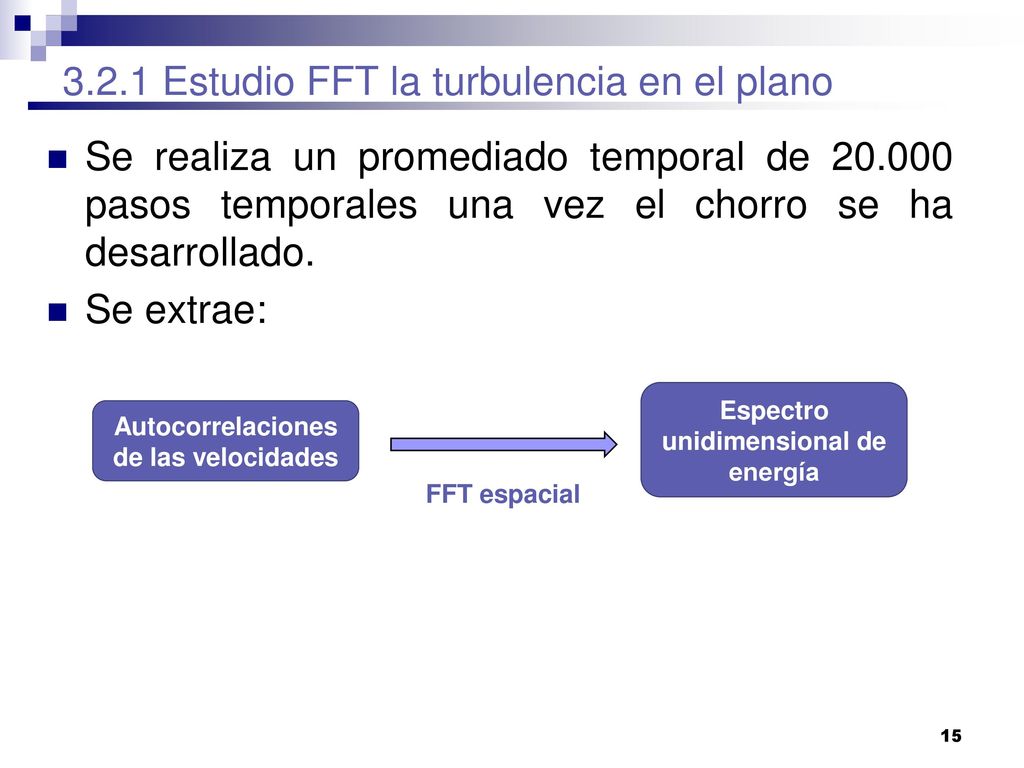 3.2.1 Estudio FFT la turbulencia en el plano

Se realiza un promediado temporal de 20.000 pasos temporales una vez el chorro se ha desarrollado.

Se extrae:

Autocorrelaciones de las velocidades

FFT espacial

Espectro unidimensional de energía

15